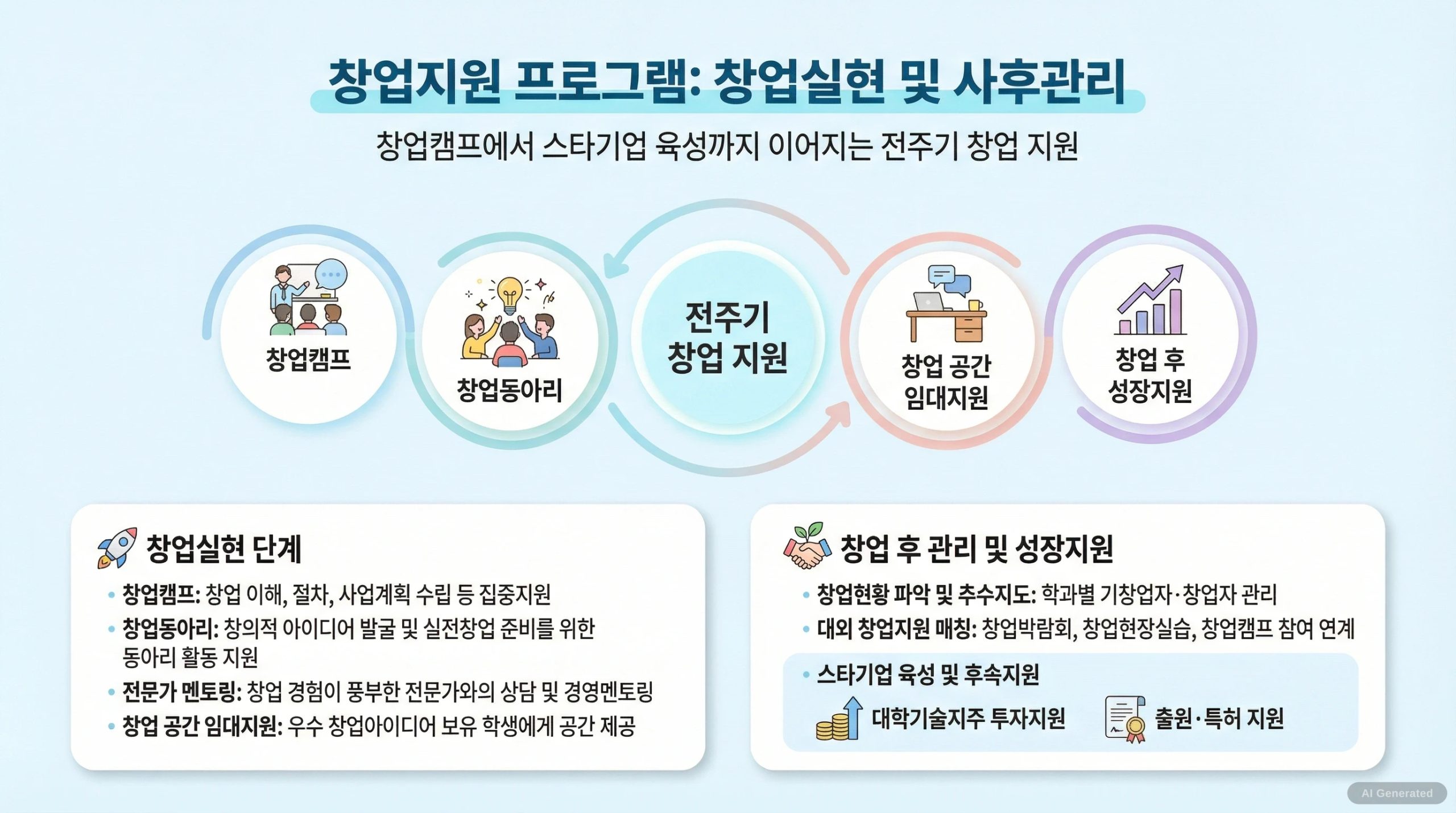 창업지원 프로그램: 창업실현 및 사후관리

창업캠프에서 스타기업 육성까지 이어지는 전주기 창업 지원

창업캠프

창업동아리

전주기 창업 지원

창업 공간 임대지원

창업 후 성장지원

창업실현 단계

• 창업캠프: 창업 이해, 절차, 사업계획 수립 등 집중지원
• 창업동아리: 창의적 아이디어 발굴 및 실전창업 준비를 위한 동아리 활동 지원
• 전문가 멘토링: 창업 경험이 풍부한 전문가와의 상담 및 경영멘토링
• 창업 공간 임대지원: 우수 창업아이디어 보유 학생에게 공간 제공

창업 후 관리 및 성장지원

• 창업현황 파악 및 추수지도: 학과별 기창업자·창업자 관리
• 대외 창업지원 매칭: 창업박람회, 창업현장실습, 창업캠프 참여 연계
• 스타기업 육성 및 후속지원
대학기술지주 투자지원
출원·특허 지원

AI Generated